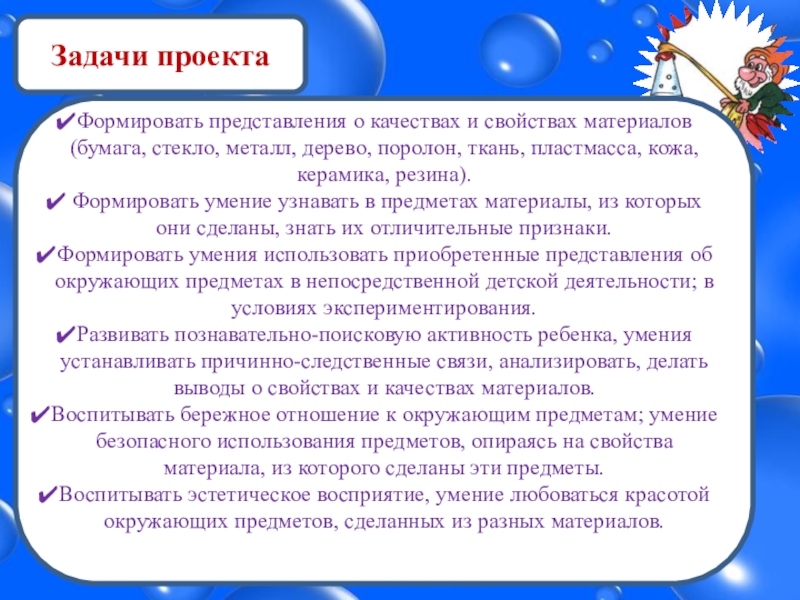 Задачи проекта

✔Формировать представления о качествах и свойствах материалов (бумага, стекло, металл, дерево, поролон, ткань, пластмасса, кожа, керамика, резина).

✔ Формировать умение узнавать в предметах материалы, из которых они сделаны, знать их отличительные признаки.

✔Формировать умения использовать приобретенные представления об окружающих предметах в непосредственной детской деятельности; в условиях экспериментирования.

✔Развивать познавательно-поисковую активность ребенка, умения устанавливать причинно-следственные связи, анализировать, делать выводы о свойствах и качествах материалов.

✔Воспитывать бережное отношение к окружающим предметам; умение безопасного использования предметов, опираясь на свойства материала, из которого сделаны эти предметы.

✔Воспитывать эстетическое восприятие, умение любоваться красотой окружающих предметов, сделанных из разных материалов.